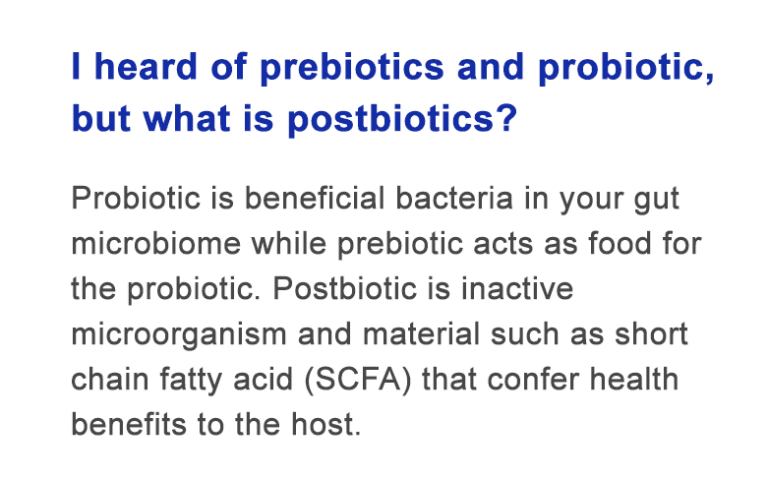 I heard of prebiotics and probiotic, but what is postbiotics?

Probiotic is beneficial bacteria in your gut microbiome while prebiotic acts as food for the probiotic. Postbiotic is inactive microorganism and material such as short chain fatty acid (SCFA) that confer health benefits to the host.